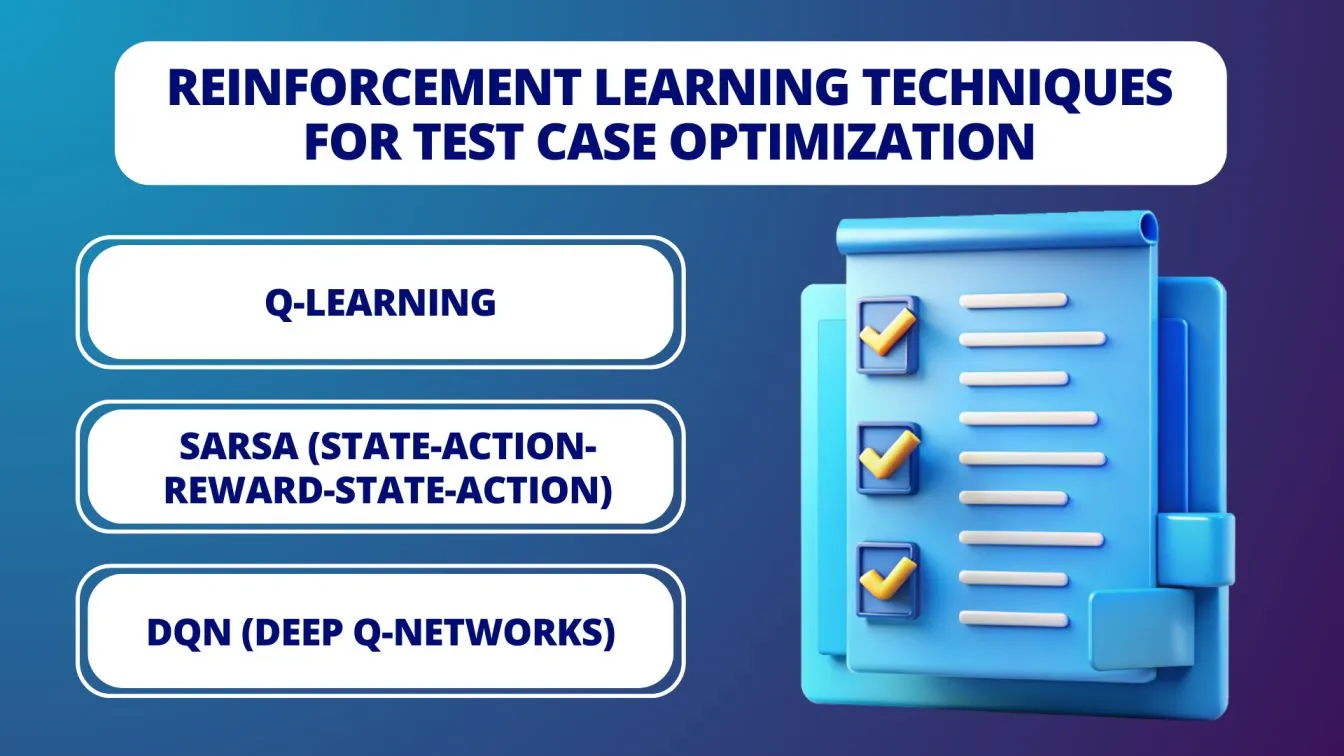 REINFORCEMENT LEARNING TECHNIQUES FOR TEST CASE OPTIMIZATION

Q-LEARNING

SARSA (STATE-ACTION-REWARD-STATE-ACTION)

DQN (DEEP Q-NETWORKS)